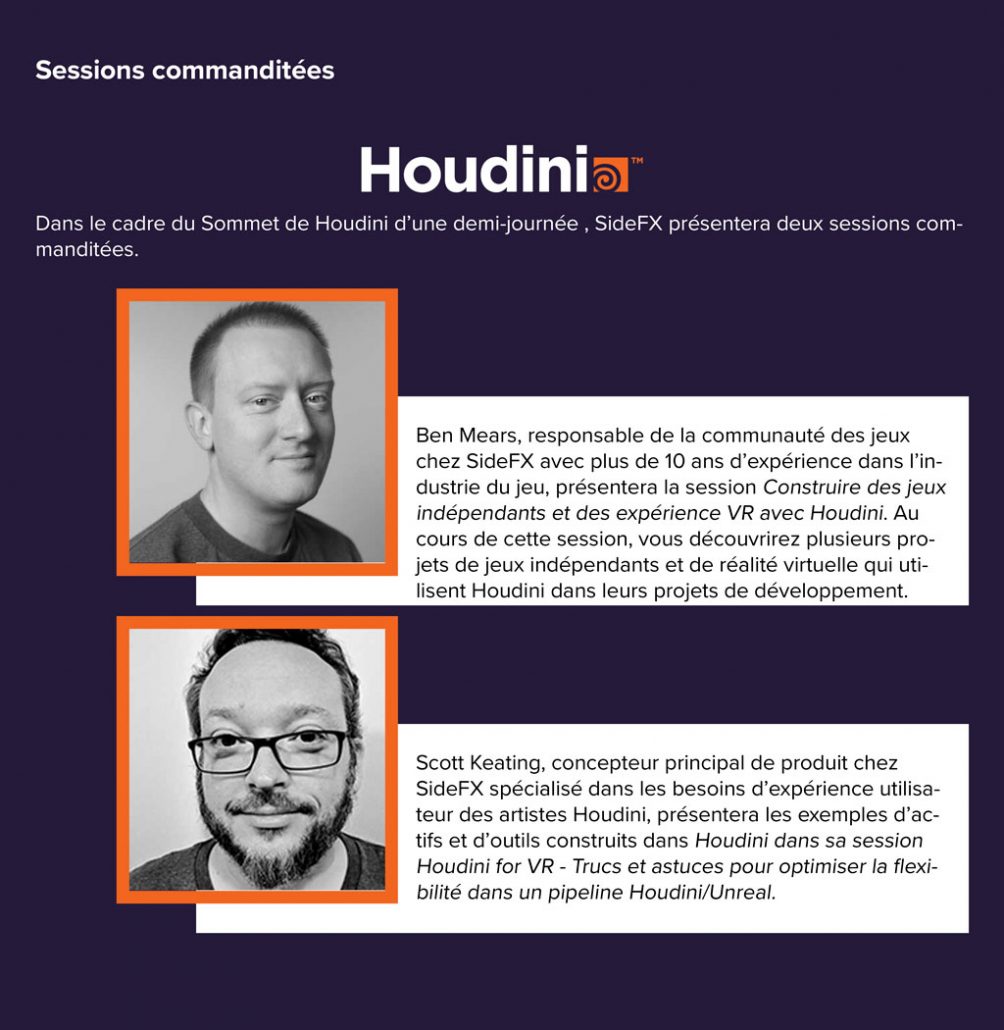 Sessions commanditées

Houdini™

Dans le cadre du Sommet de Houdini d'une demi-journée , SideFX présentera deux sessions commanditées.

Ben Mears, responsable de la communauté des jeux chez SideFX avec plus de 10 ans d'expérience dans l'industrie du jeu, présentera la session Construire des jeux indépendants et des expérience VR avec Houdini. Au cours de cette session, vous découvrirez plusieurs projets de jeux indépendants et de réalité virtuelle qui utilisent Houdini dans leurs projets de développement.

Scott Keating, concepteur principal de produit chez SideFX spécialisé dans les besoins d'expérience utilisateur des artistes Houdini, présentera les exemples d'actifs et d'outils construits dans Houdini dans sa session Houdini for VR - Trucs et astuces pour optimiser la flexibilité dans un pipeline Houdini/Unreal.